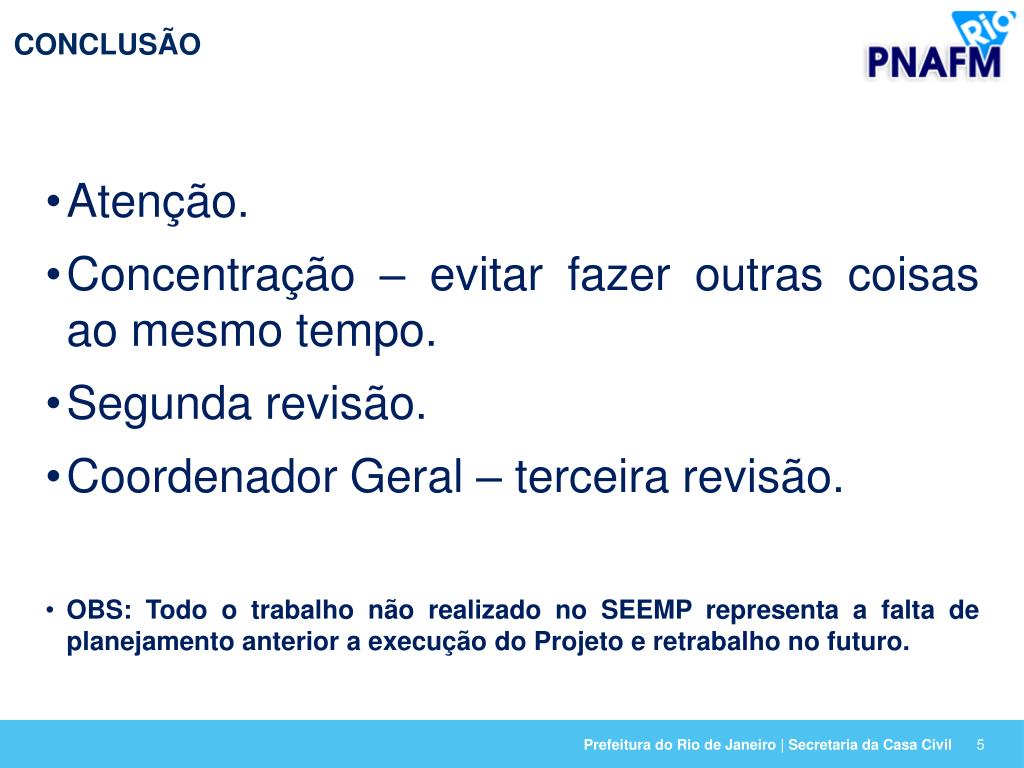 CONCLUSÃO

Rio
PNAFM

• Atenção.
• Concentração – evitar fazer outras coisas ao mesmo tempo.
• Segunda revisão.
• Coordenador Geral – terceira revisão.

• OBS: Todo o trabalho não realizado no SEEMP representa a falta de planejamento anterior a execução do Projeto e retrabalho no futuro.

Prefeitura do Rio de Janeiro | Secretaria da Casa Civil 5